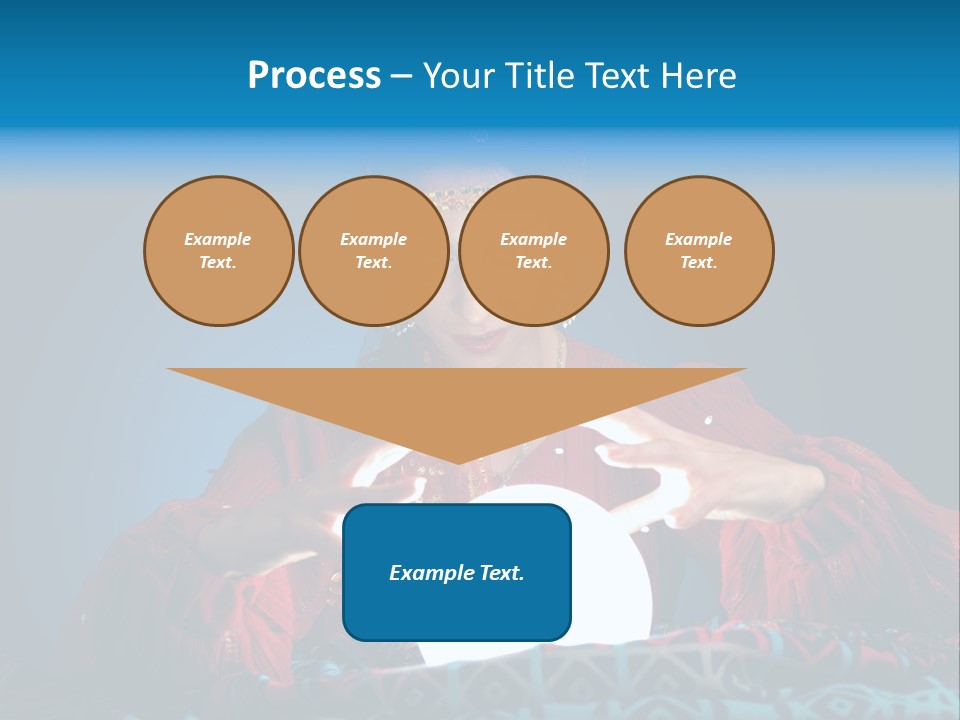 Process – Your Title Text Here

Example Text.

Example Text.

Example Text.

Example Text.

Example Text.